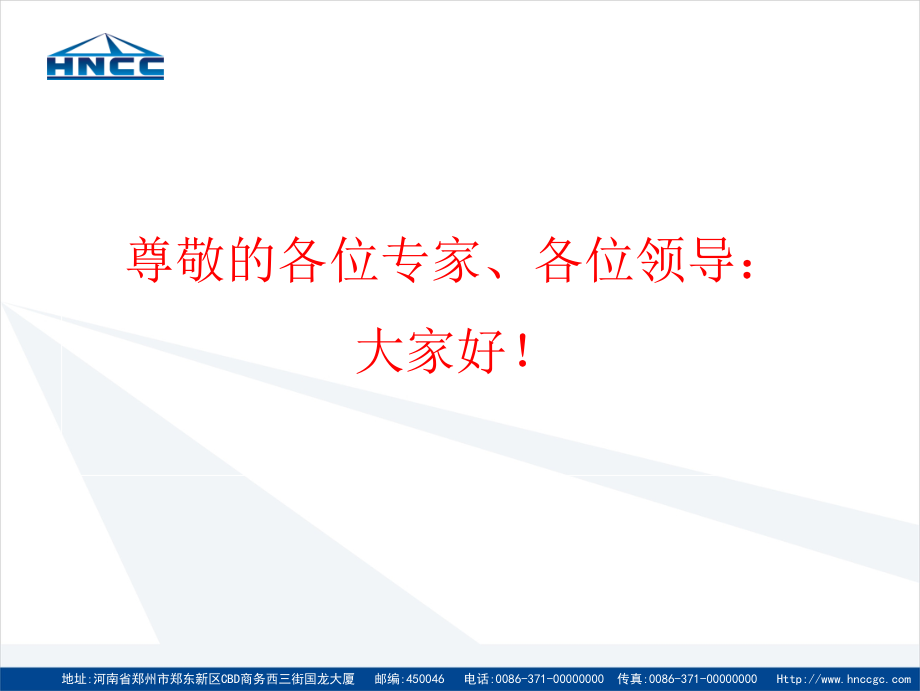 HNCC

尊敬的各位专家、各位领导：

大家好！

地址:河南省郑州市郑东新区CBD商务西三街国龙大厦　邮编:450046　电话:0086-371-00000000　传真:0086-371-00000000　Http://www.hnccgc.com